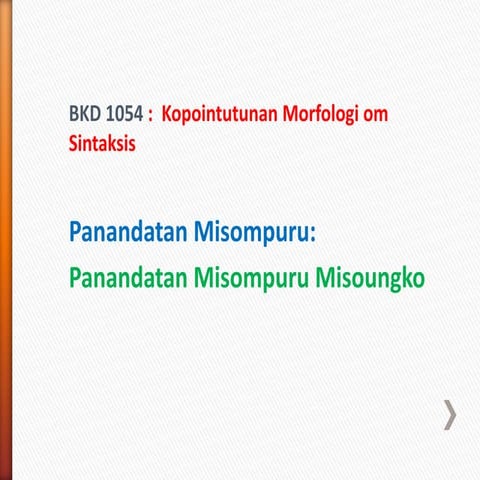 BKD 1054 : Kopointutunan Morfologi om Sintaksis

Panandatan Misompuru:

Panandatan Misompuru Misoungko